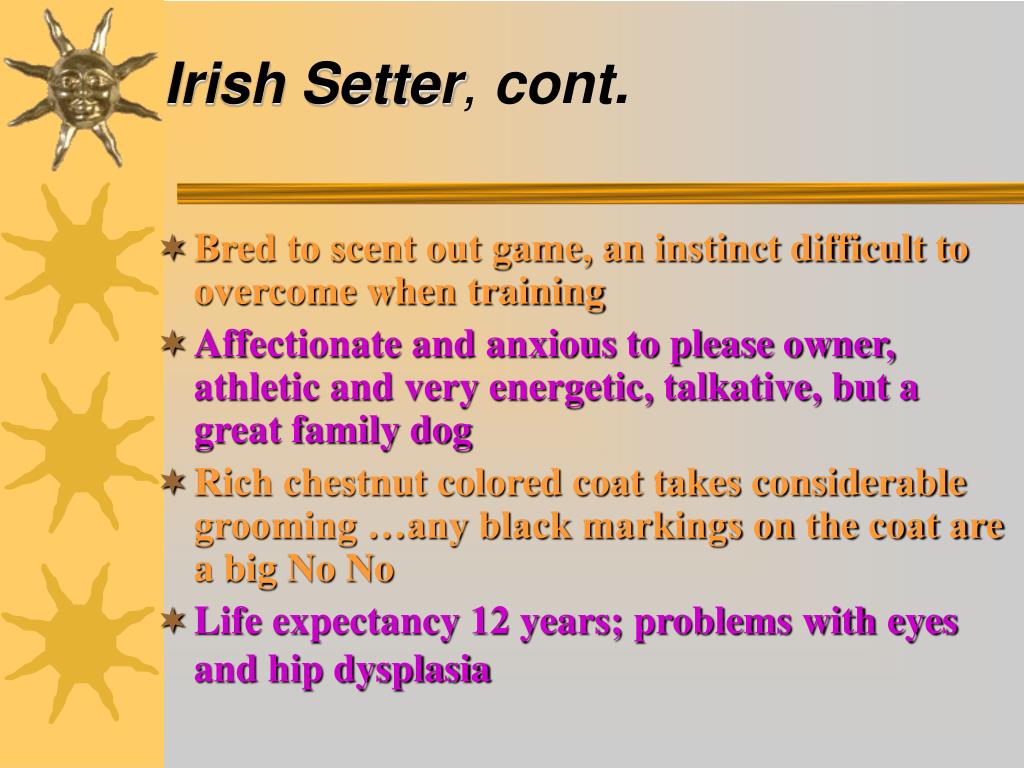 Irish Setter, cont.

Bred to scent out game, an instinct difficult to overcome when training

Affectionate and anxious to please owner, athletic and very energetic, talkative, but a great family dog

Rich chestnut colored coat takes considerable grooming …any black markings on the coat are a big No No

Life expectancy 12 years; problems with eyes and hip dysplasia